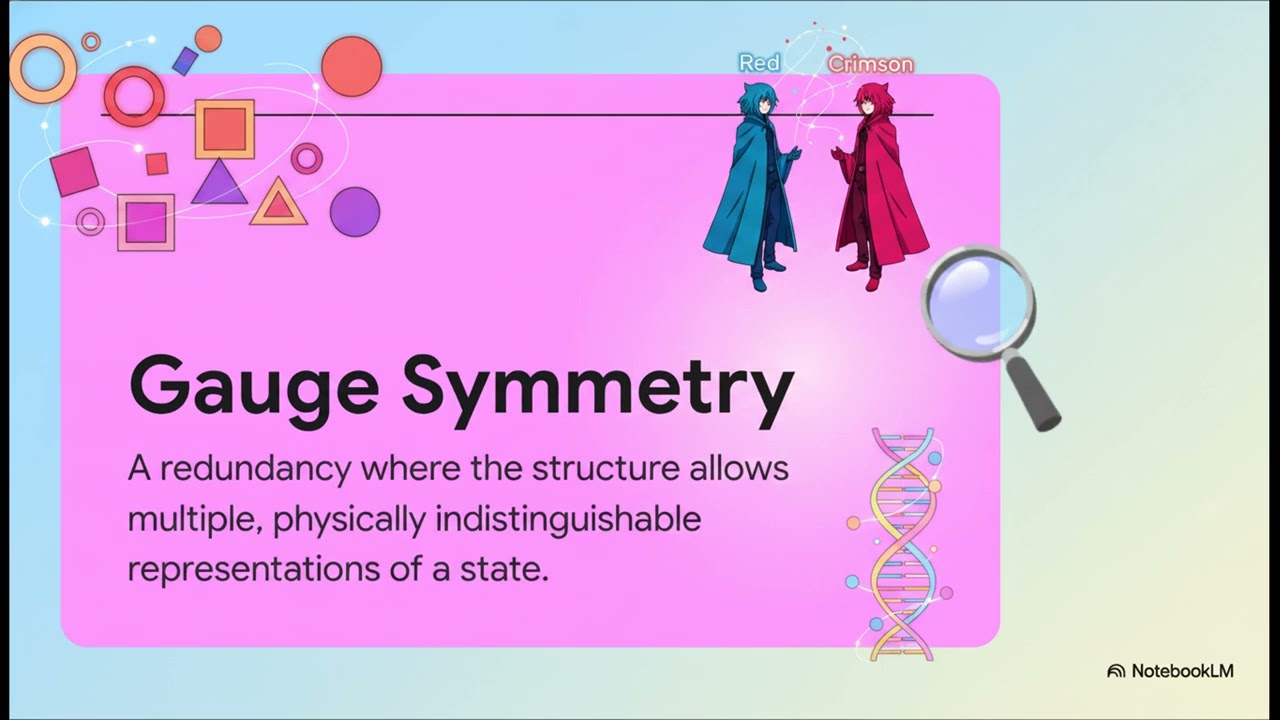 Red Crimson

Gauge Symmetry

A redundancy where the structure allows multiple, physically indistinguishable representations of a state.

NotebookLM